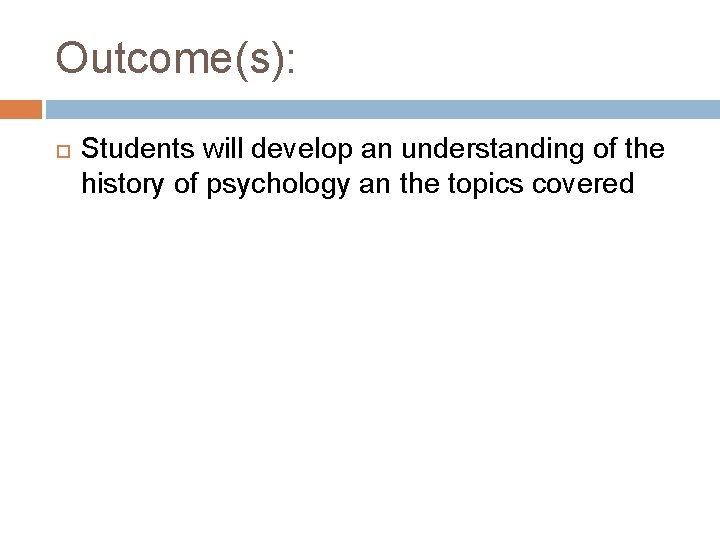 Outcome(s):

Students will develop an understanding of the history of psychology an the topics covered